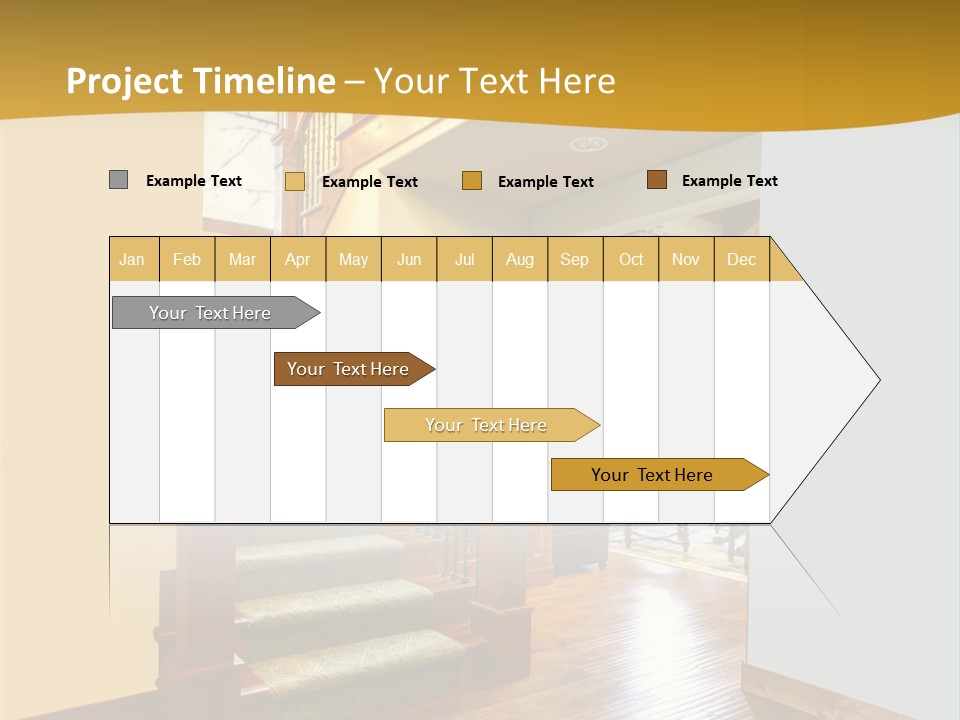 Project Timeline – Your Text Here

Example Text
Example Text
Example Text
Example Text

| Jan | Feb | Mar | Apr | May | Jun | Jul | Aug | Sep | Oct | Nov | Dec |
|---|---|---|---|---|---|---|---|---|---|---|---|

Your Text Here
Your Text Here
Your Text Here
Your Text Here